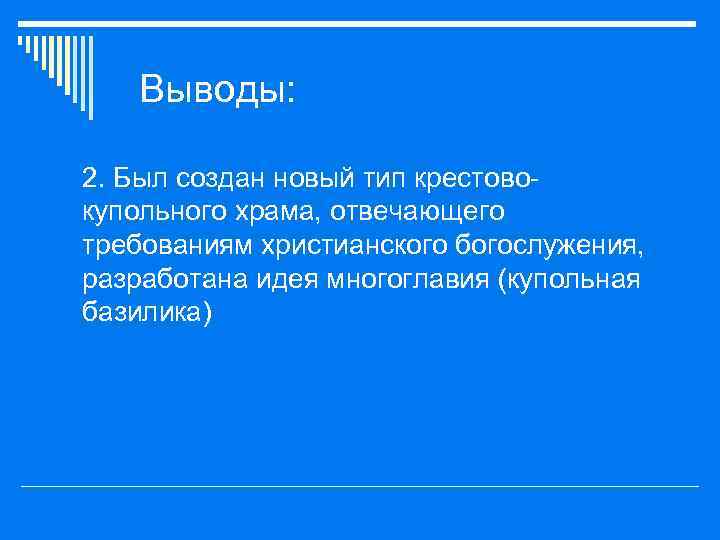 Выводы:

2. Был создан новый тип крестово-купольного храма, отвечающего требованиям христианского богослужения, разработана идея многоглавия (купольная базилика)